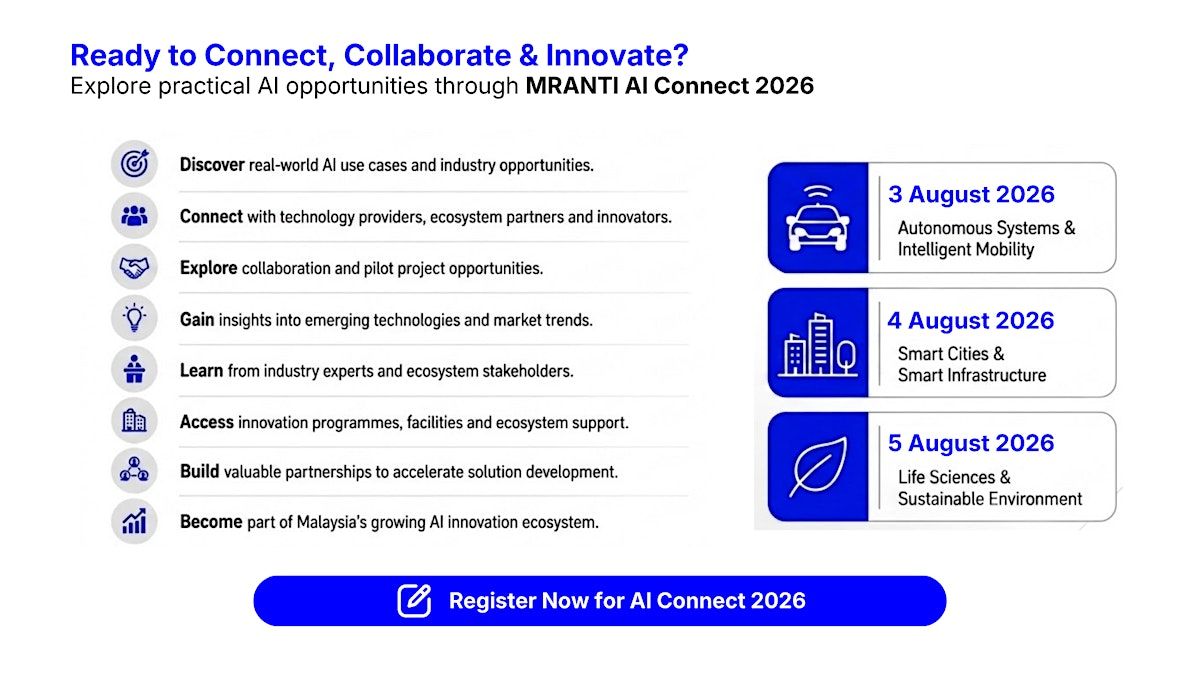 Ready to Connect, Collaborate & Innovate?
Explore practical AI opportunities through MRANTI AI Connect 2026

Discover real-world AI use cases and industry opportunities.

Connect with technology providers, ecosystem partners and innovators.

Explore collaboration and pilot project opportunities.

Gain insights into emerging technologies and market trends.

Learn from industry experts and ecosystem stakeholders.

Access innovation programmes, facilities and ecosystem support.

Build valuable partnerships to accelerate solution development.

Become part of Malaysia's growing AI innovation ecosystem.

3 August 2026
Autonomous Systems & Intelligent Mobility

4 August 2026
Smart Cities & Smart Infrastructure

5 August 2026
Life Sciences & Sustainable Environment

Register Now for AI Connect 2026